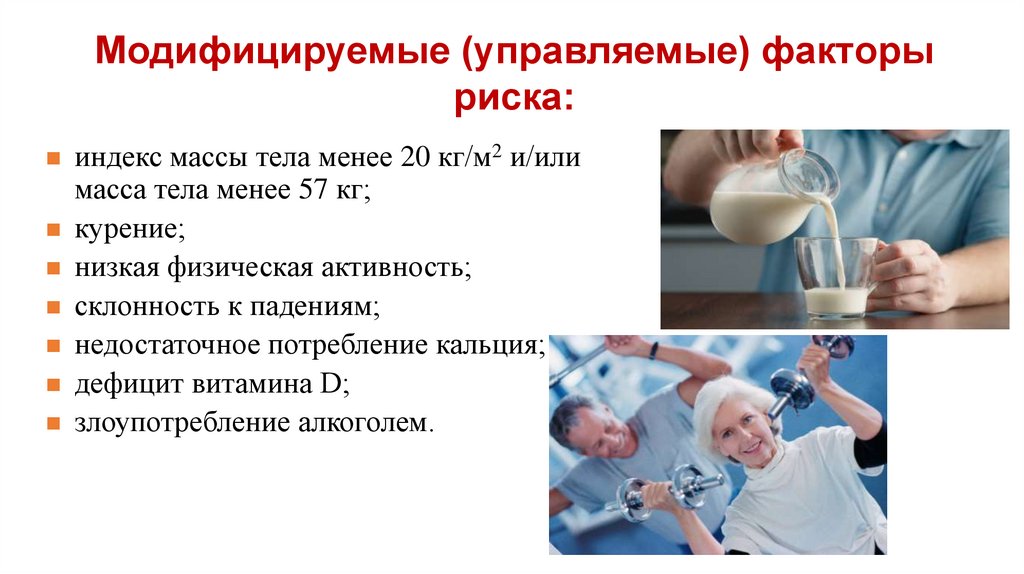 Модифицируемые (управляемые) факторы риска:

- индекс массы тела менее 20 кг/м$^2$ и/или масса тела менее 57 кг;
- курение;
- низкая физическая активность;
- склонность к падениям;
- недостаточное потребление кальция;
- дефицит витамина D;
- злоупотребление алкоголем.